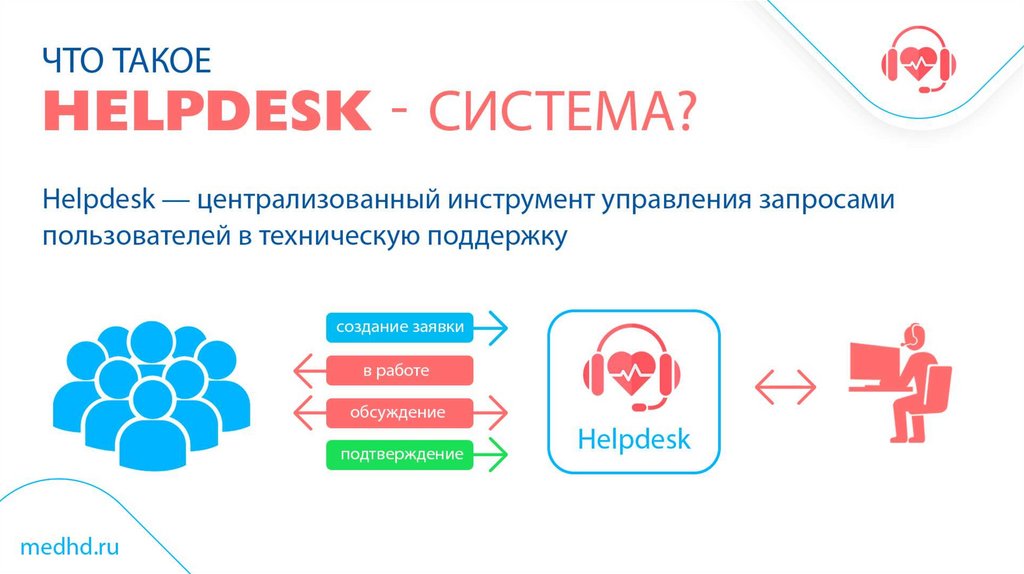 ЧТО ТАКОЕ
HELPDESK - СИСТЕМА?

Helpdesk — централизованный инструмент управления запросами пользователей в техническую поддержку

создание заявки

в работе

обсуждение

подтверждение

Helpdesk

medhd.ru